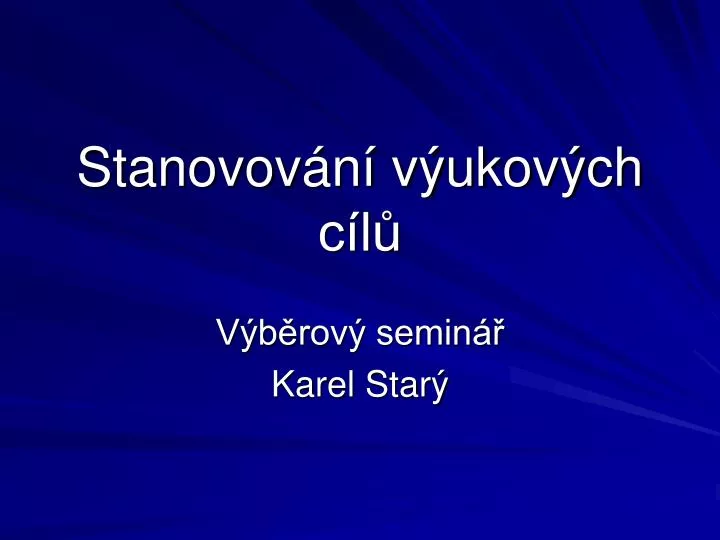 Stanovování výukových cílů

Výběrový seminář
Karel Starý